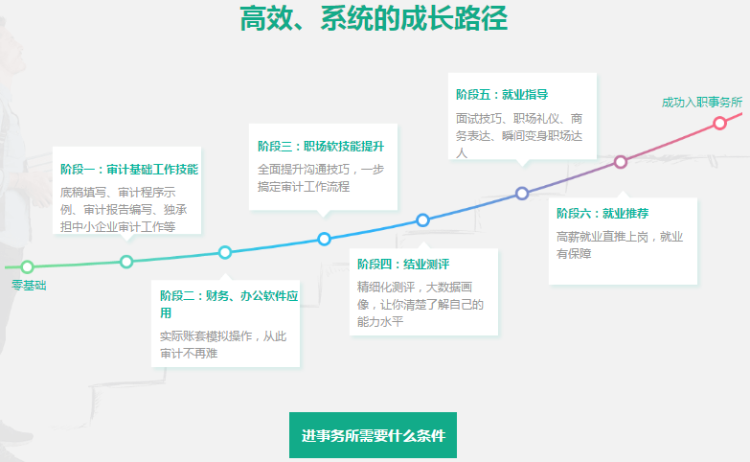 高效、系统的成长路径

零基础

阶段一：审计基础工作技能
底稿填写、审计程序示例、审计报告编写、独承担中小企业审计工作等

阶段二：财务、办公软件应用
实际账套模拟操作，从此审计不再难

阶段三：职场软技能提升
全面提升沟通技巧，一步搞定审计工作流程

阶段四：结业测评
精细化测评，大数据画像，让你清楚了解自己的能力水平

阶段五：就业指导
面试技巧、职场礼仪、商务表达、瞬间变身职场达人

阶段六：就业推荐
高薪就业直推上岗，就业有保障

成功入职事务所

进事务所需要什么条件